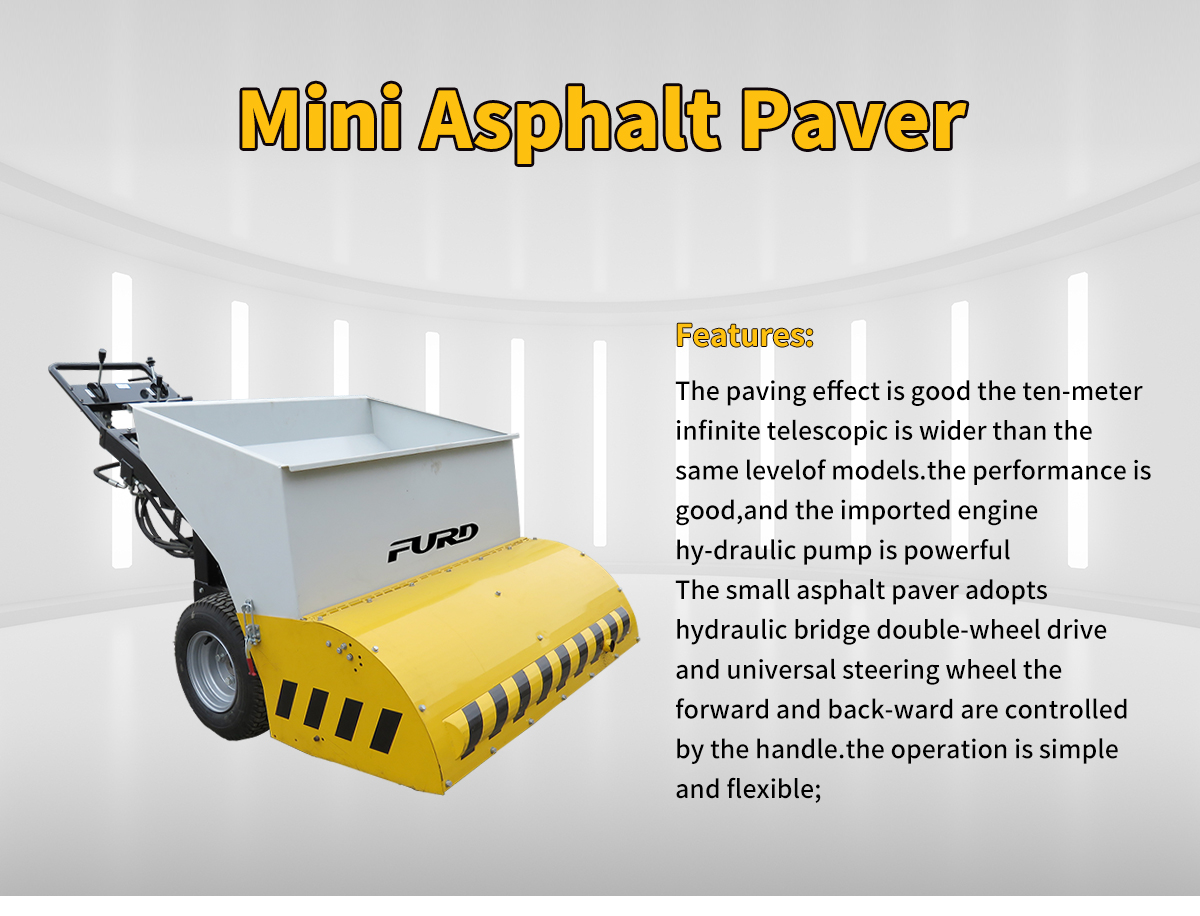 Mini Asphalt Paver

FURD

Features:

The paving effect is good the ten-meter infinite telescopic is wider than the same levelof models.the performance is good,and the imported engine hy-draulic pump is powerful
The small asphalt paver adopts hydraulic bridge double-wheel drive and universal steering wheel the forward and back-ward are controlled by the handle.the operation is simple and flexible;